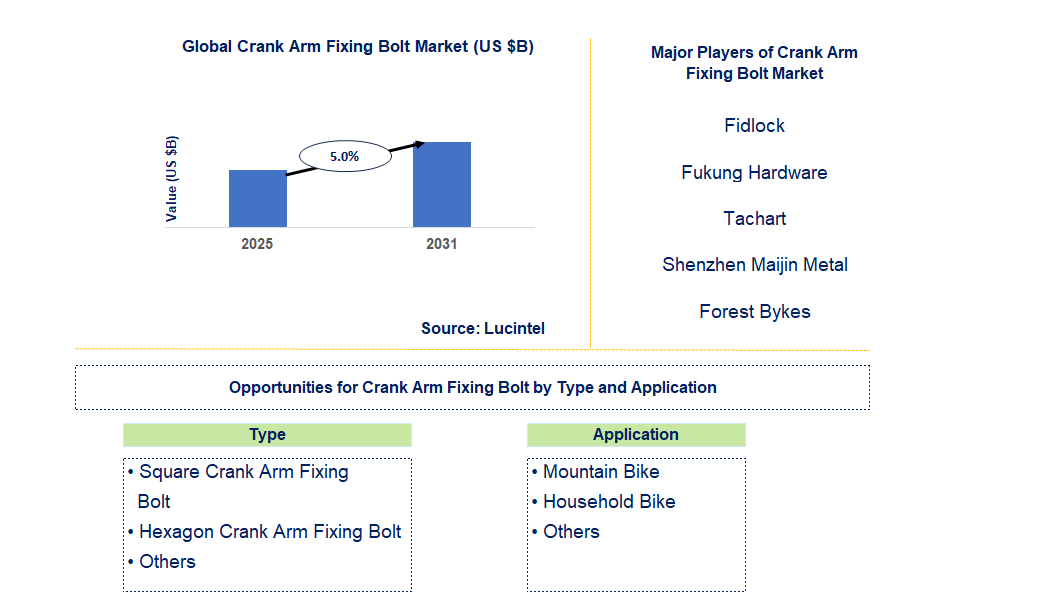 Global Crank Arm Fixing Bolt Market (US $B)

Value (US $B)

5.0%

2025

2031

Source: Lucintel

Major Players of Crank Arm Fixing Bolt Market

Fidlock

Fukung Hardware

Tachart

Shenzhen Maijin Metal

Forest Bykes

Opportunities for Crank Arm Fixing Bolt by Type and Application

Type

• Square Crank Arm Fixing Bolt
• Hexagon Crank Arm Fixing Bolt
• Others

Application

• Mountain Bike
• Household Bike
• Others